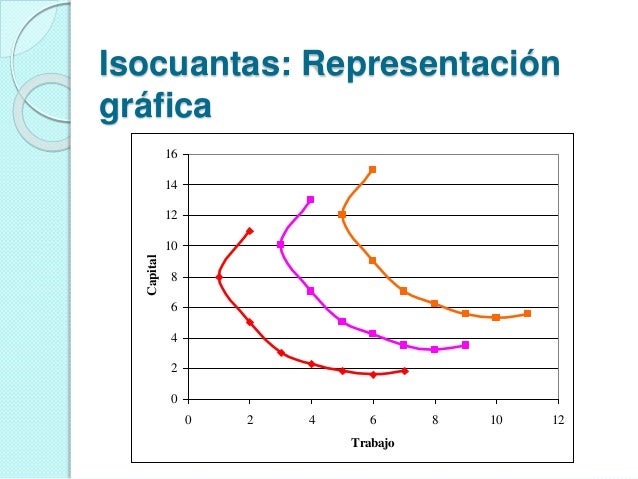 Isocuantas: Representación gráfica

16
14
12
10
8
6
4
2
0

Capital

0
2
4
6
8
10
12

Trabajo